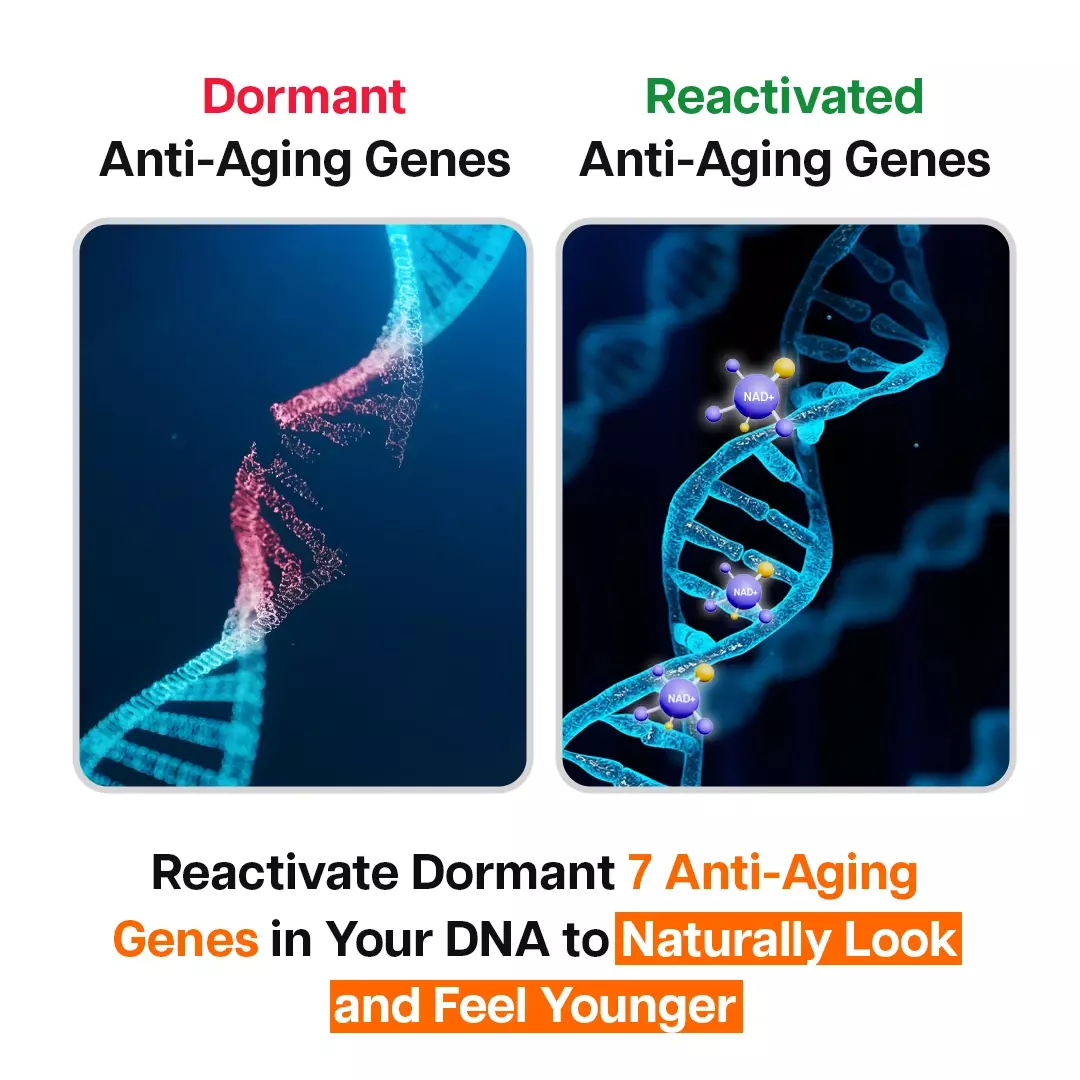 Dormant
Anti-Aging Genes

Reactivated
Anti-Aging Genes

NAD+

NAD+

NAD+

Reactivate Dormant 7 Anti-Aging Genes in Your DNA to Naturally Look and Feel Younger